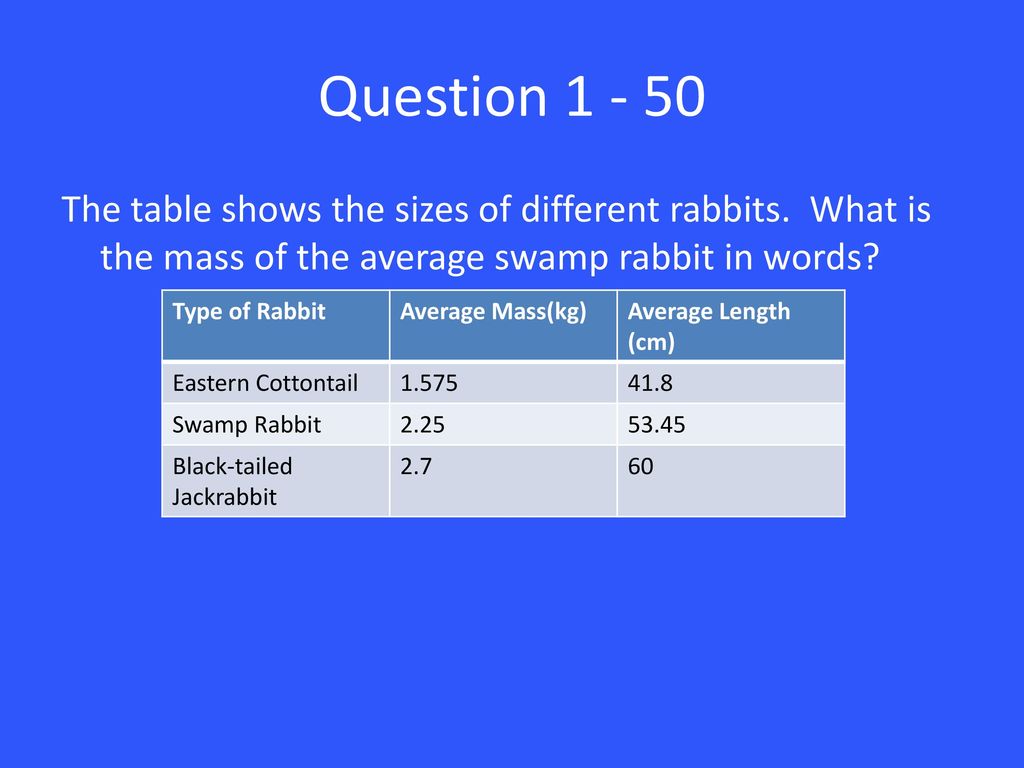 Question 1 - 50

The table shows the sizes of different rabbits. What is the mass of the average swamp rabbit in words?

| Type of Rabbit | Average Mass(kg) | Average Length (cm) |
|---|---|---|
| Eastern Cottontail | 1.575 | 41.8 |
| Swamp Rabbit | 2.25 | 53.45 |
| Black-tailed Jackrabbit | 2.7 | 60 |